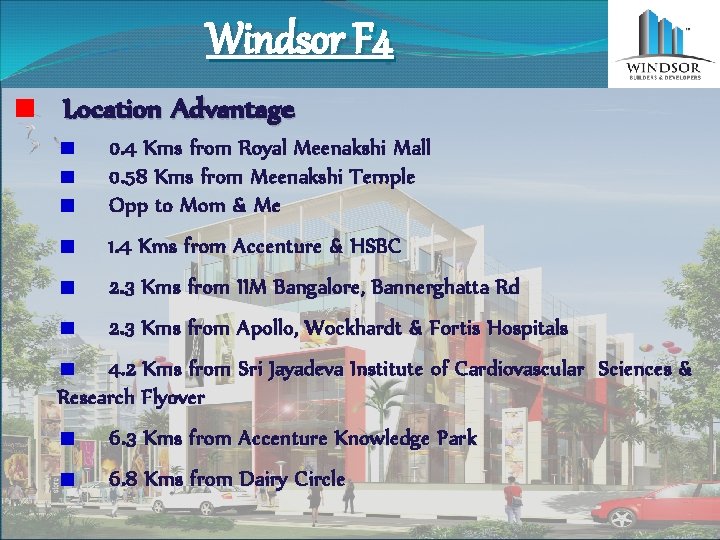 Windsor F4

WINDSOR
BUILDERS & DEVELOPERS

Location Advantage

0.4 Kms from Royal Meenakshi Mall
0.58 Kms from Meenakshi Temple
Opp to Mom & Me
1.4 Kms from Accenture & HSBC
2.3 Kms from IIM Bangalore, Bannerghatta Rd
2.3 Kms from Apollo, Wockhardt & Fortis Hospitals
4.2 Kms from Sri Jayadeva Institute of Cardiovascular Sciences & Research Flyover
6.3 Kms from Accenture Knowledge Park
6.8 Kms from Dairy Circle